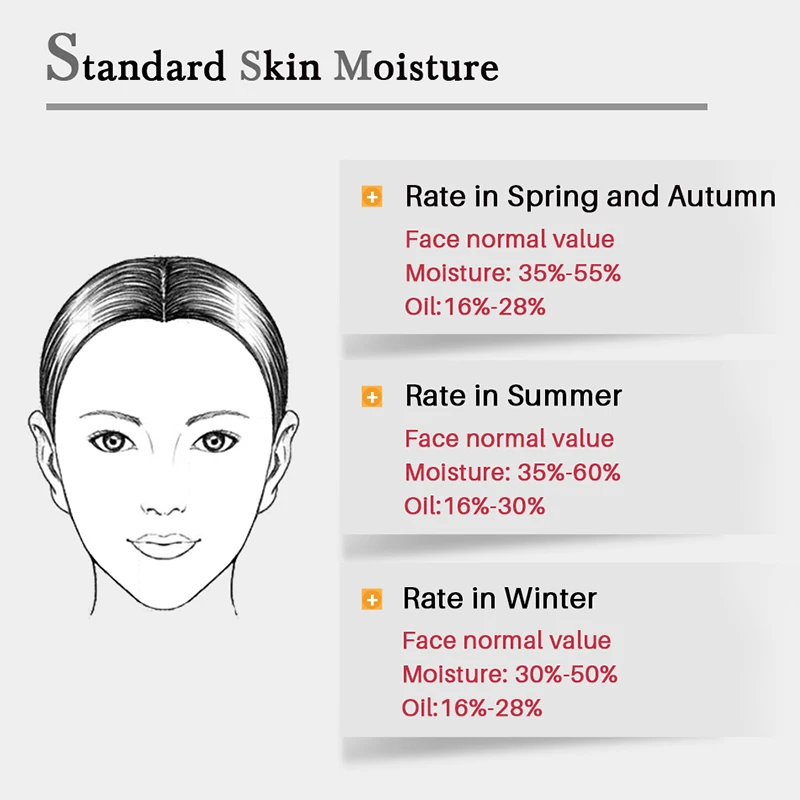 Standard Skin Moisture

Rate in Spring and Autumn
Face normal value
Moisture: 35%-55%
Oil:16%-28%

Rate in Summer
Face normal value
Moisture: 35%-60%
Oil:16%-30%

Rate in Winter
Face normal value
Moisture: 30%-50%
Oil:16%-28%